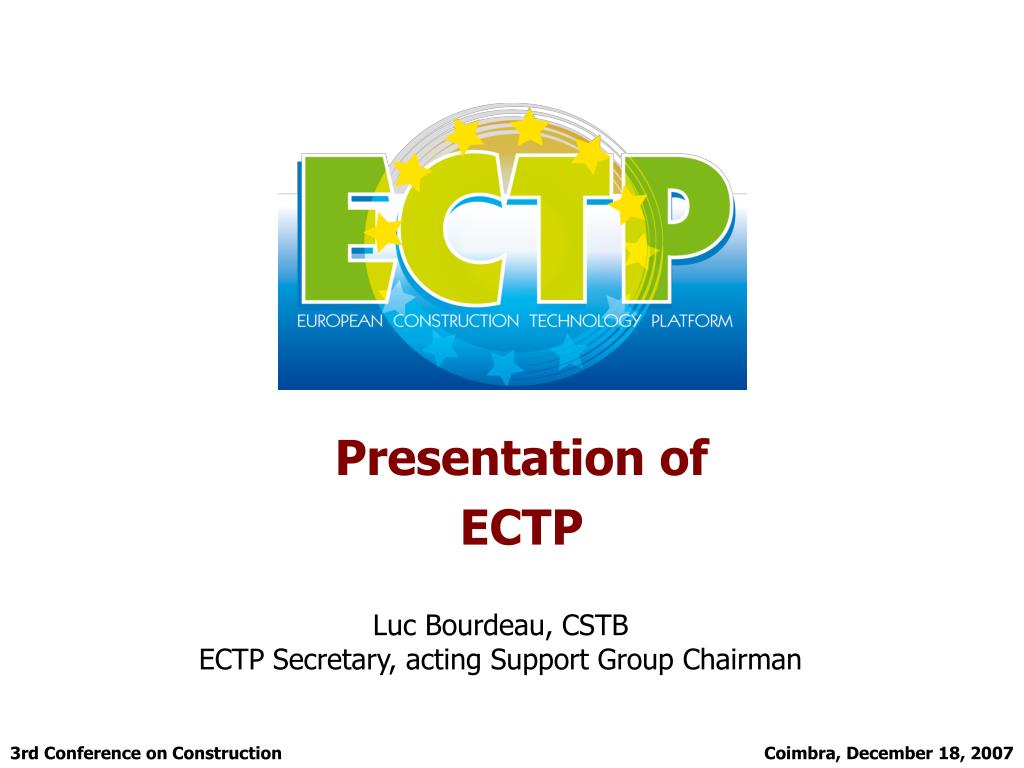 ECTP
EUROPEAN CONSTRUCTION TECHNOLOGY PLATFORM

Presentation of
ECTP

Luc Bourdeau, CSTB
ECTP Secretary, acting Support Group Chairman

3rd Conference on Construction

Coimbra, December 18, 2007